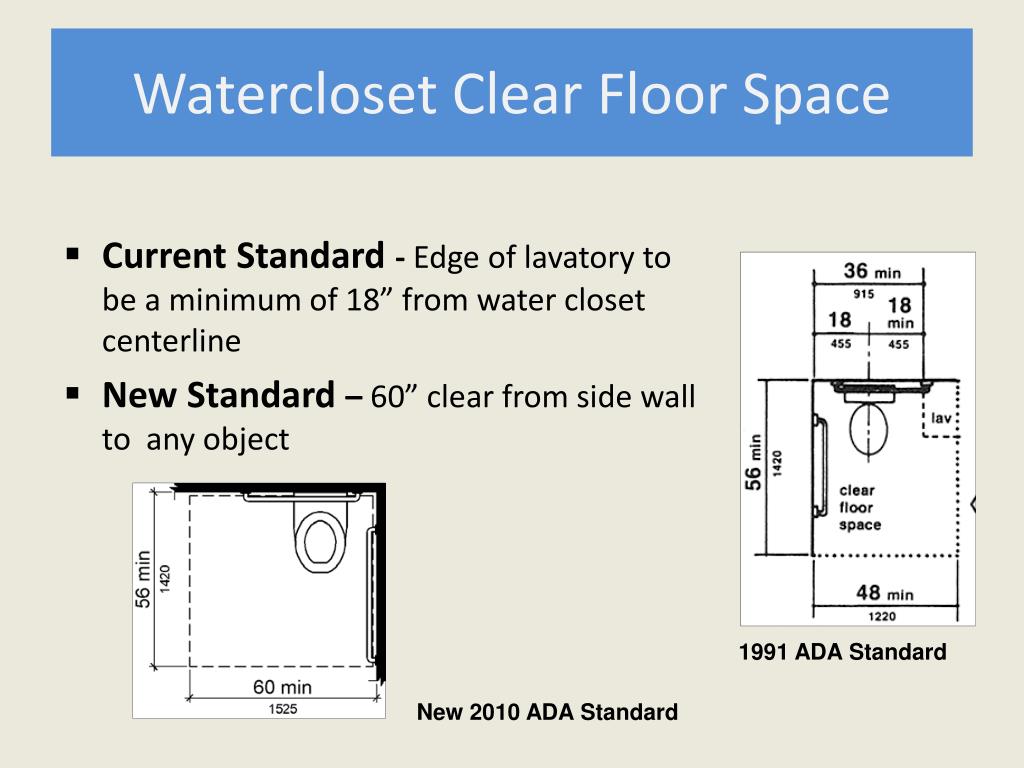 Watercloset Clear Floor Space

▪ **Current Standard -** Edge of lavatory to be a minimum of 18” from water closet centerline

▪ **New Standard –** 60” clear from side wall to any object

56 min
1420
60 min
1525

New 2010 ADA Standard

36 min
915
18
455
18 min
455
lav
56 min
1420
clear floor space
48 min
1220

1991 ADA Standard